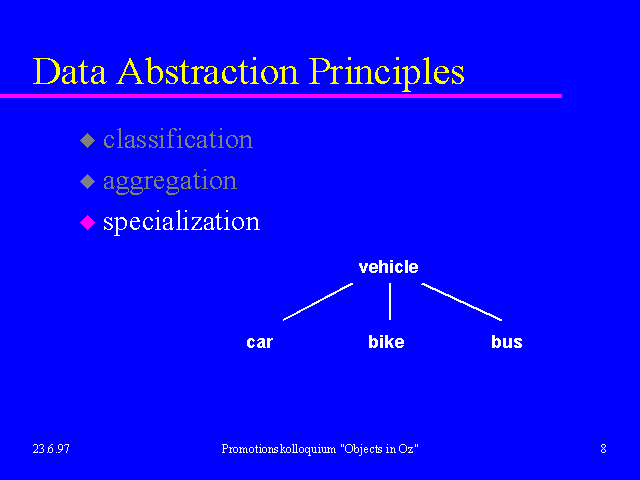 Data Abstraction Principles

◆ classification
◆ aggregation
◆ specialization

vehicle

car bike bus

23.6.97 Promotionskolloquium "Objects in Oz" 8